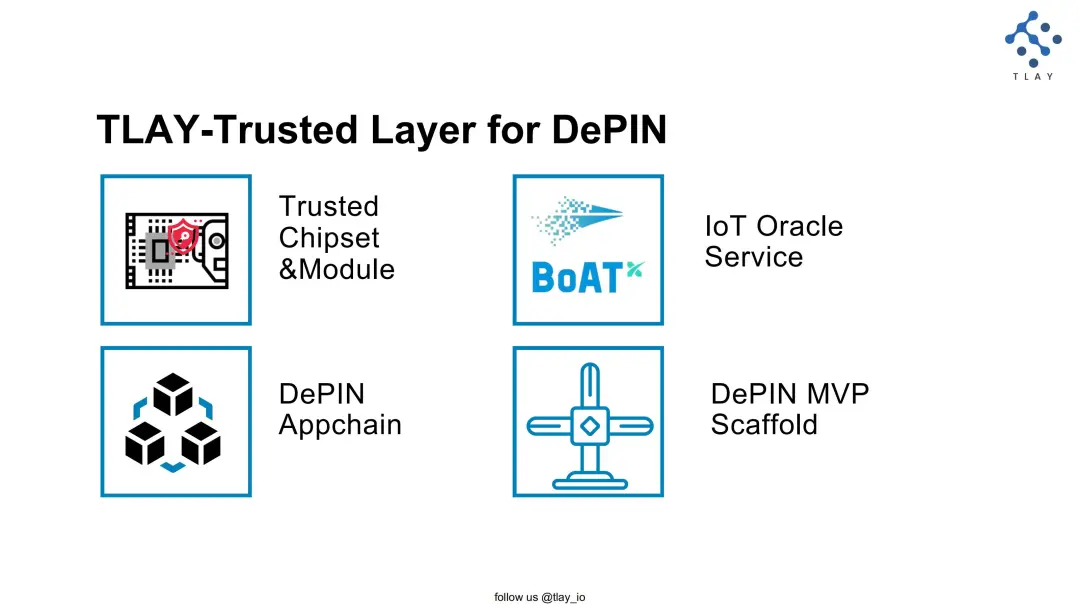 TLAY

TLAY-Trusted Layer for DePIN

Trusted Chipset &Module

BoAT

IoT Oracle Service

DePIN Appchain

DePIN MVP Scaffold

follow us @tlay_io